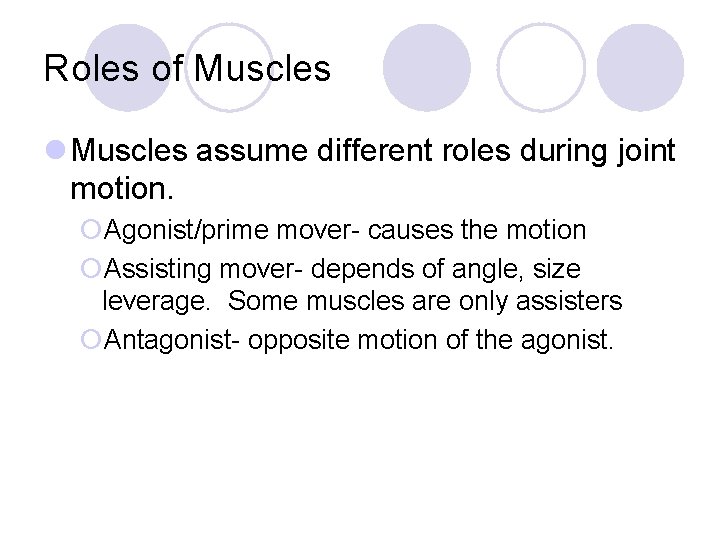 Roles of Muscles

Muscles assume different roles during joint motion.

Agonist/prime mover- causes the motion

Assisting mover- depends of angle, size leverage. Some muscles are only assisters

Antagonist- opposite motion of the agonist.